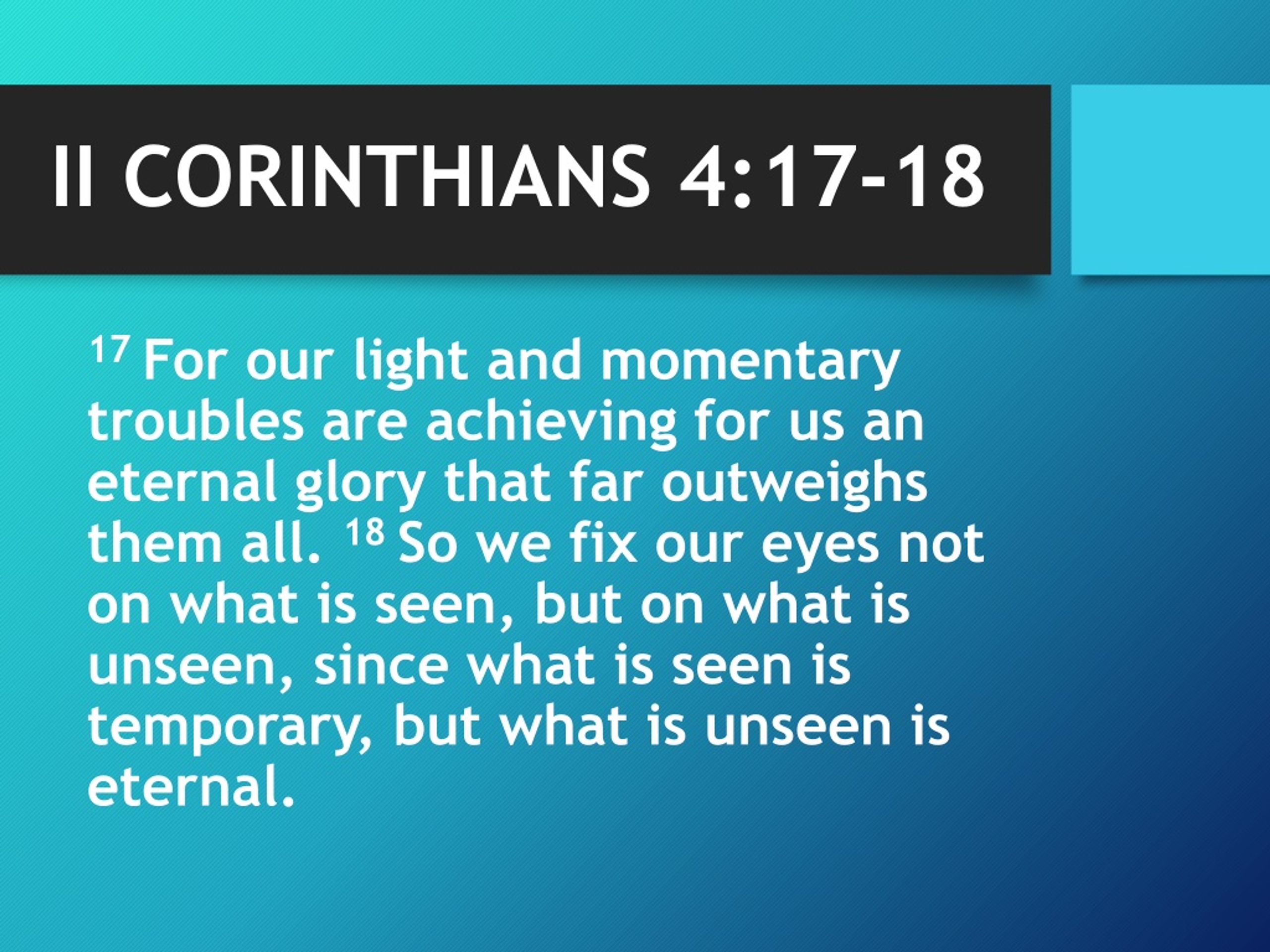 II CORINTHIANS 4:17-18

$^{17}$ For our light and momentary troubles are achieving for us an eternal glory that far outweighs them all. $^{18}$ So we fix our eyes not on what is seen, but on what is unseen, since what is seen is temporary, but what is unseen is eternal.